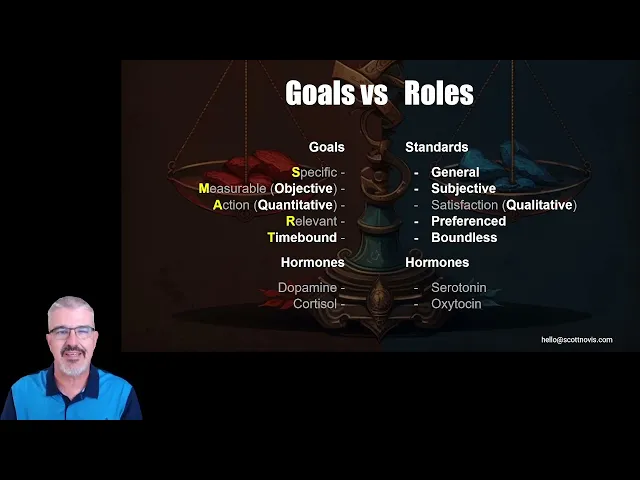 Goals vs Roles

Goals

Specific -
Measurable (Objective) -
Action (Quantitative) -
Relevant -
Timebound -

Hormones

Dopamine -
Cortisol -

Standards

- General
- Subjective
- Satisfaction (Qualitative)
- Preferenced
- Boundless

Hormones

- Serotonin
- Oxytocin

hello@scottnovis.com